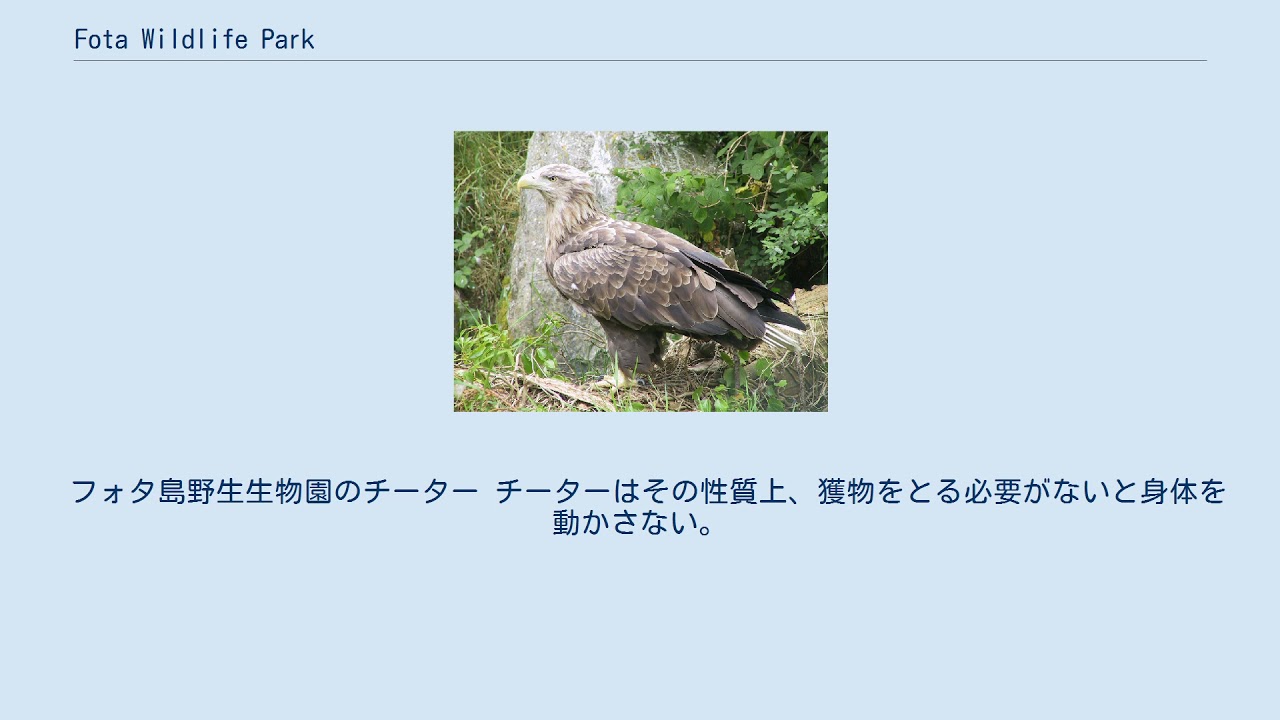 Fota Wildlife Park

フォタ島野生生物園のチーター　チーターはその性質上、獲物をとる必要がないと身体を動かさない。